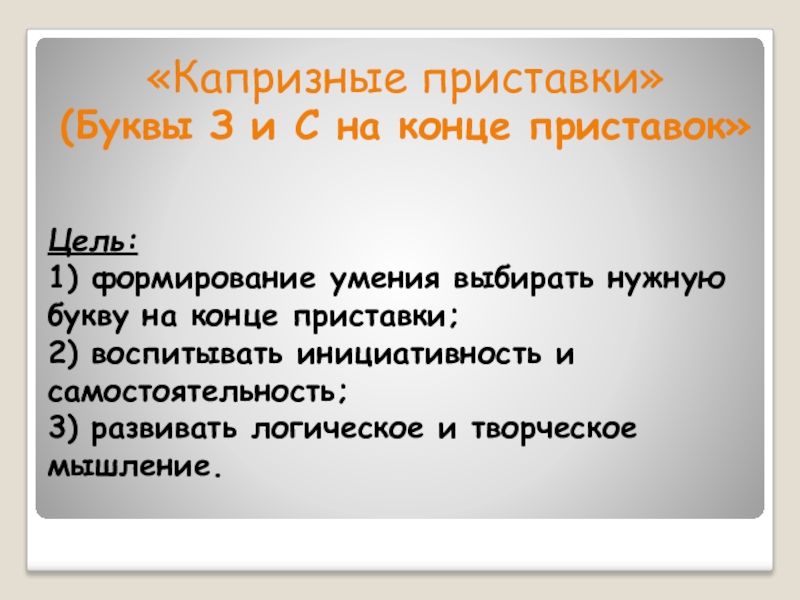 «Капризные приставки»
(Буквы З и С на конце приставок»

Цель:
1) формирование умения выбирать нужную букву на конце приставки;
2) воспитывать инициативность и самостоятельность;
3) развивать логическое и творческое мышление.